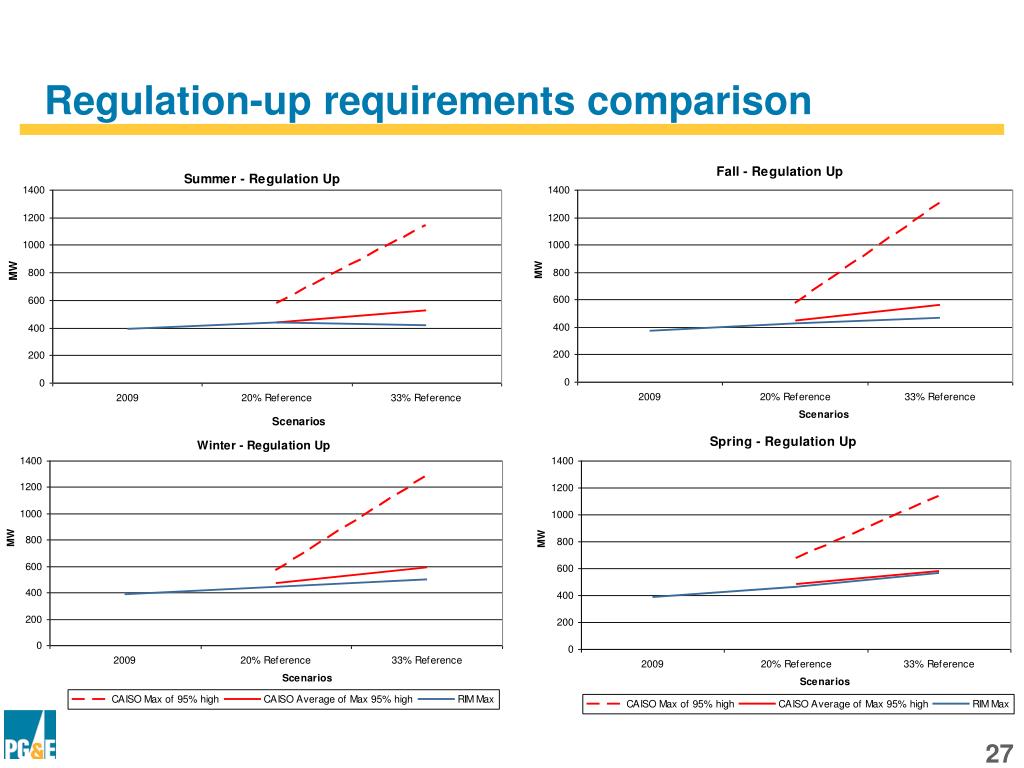 Regulation-up requirements comparison

Summer - Regulation Up

1400
1200
1000
800
600
400
200
0

MW

2009
20% Reference
33% Reference

Scenarios

Fall - Regulation Up

1400
1200
1000
800
600
400
200
0

MW

2009
20% Reference
33% Reference

Scenarios

Winter - Regulation Up

1400
1200
1000
800
600
400
200
0

MW

2009
20% Reference
33% Reference

Scenarios

CAISO Max of 95% high
CAISO Average of Max 95% high
RIM Max

Spring - Regulation Up

1400
1200
1000
800
600
400
200
0

MW

2009
20% Reference
33% Reference

Scenarios

CAISO Max of 95% high
CAISO Average of Max 95% high
RIM Max

PG&E

27